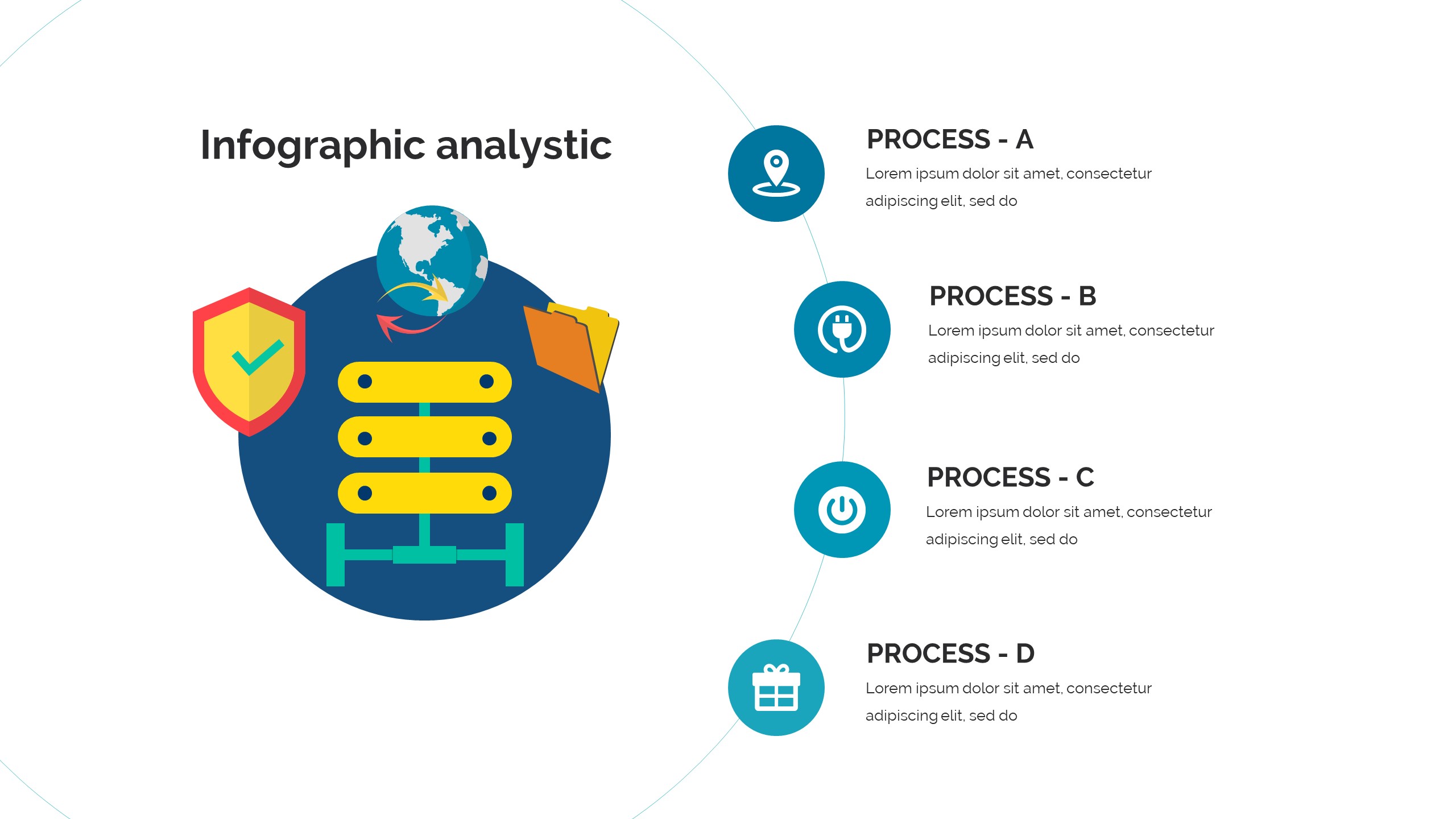 Infographic analystic

PROCESS - A
Lorem ipsum dolor sit amet, consectetur adipiscing elit, sed do

PROCESS - B
Lorem ipsum dolor sit amet, consectetur adipiscing elit, sed do

PROCESS - C
Lorem ipsum dolor sit amet, consectetur adipiscing elit, sed do

PROCESS - D
Lorem ipsum dolor sit amet, consectetur adipiscing elit, sed do